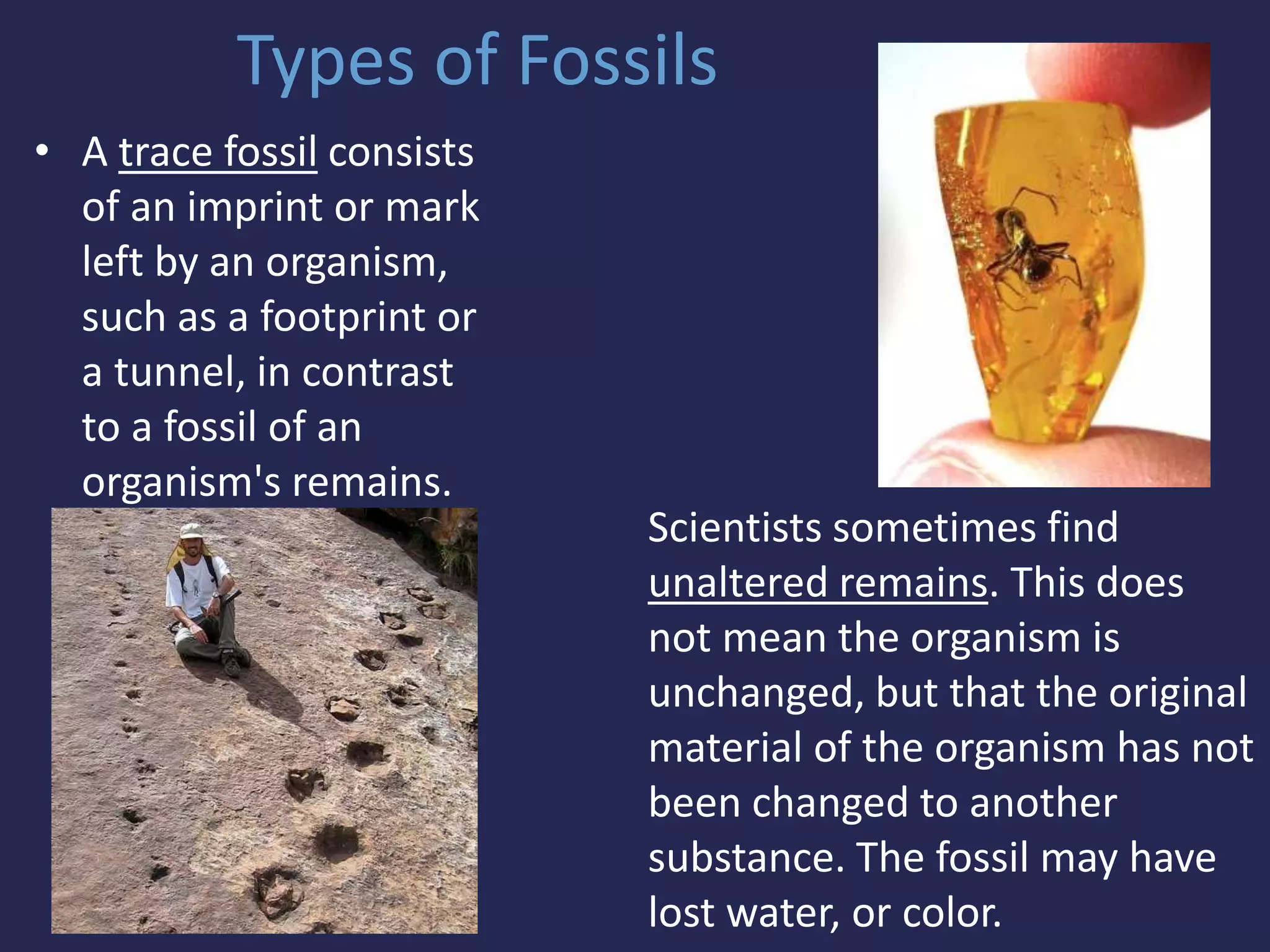 Types of Fossils

• A trace fossil consists of an imprint or mark left by an organism, such as a footprint or a tunnel, in contrast to a fossil of an organism's remains.

Scientists sometimes find unaltered remains. This does not mean the organism is unchanged, but that the original material of the organism has not been changed to another substance. The fossil may have lost water, or color.